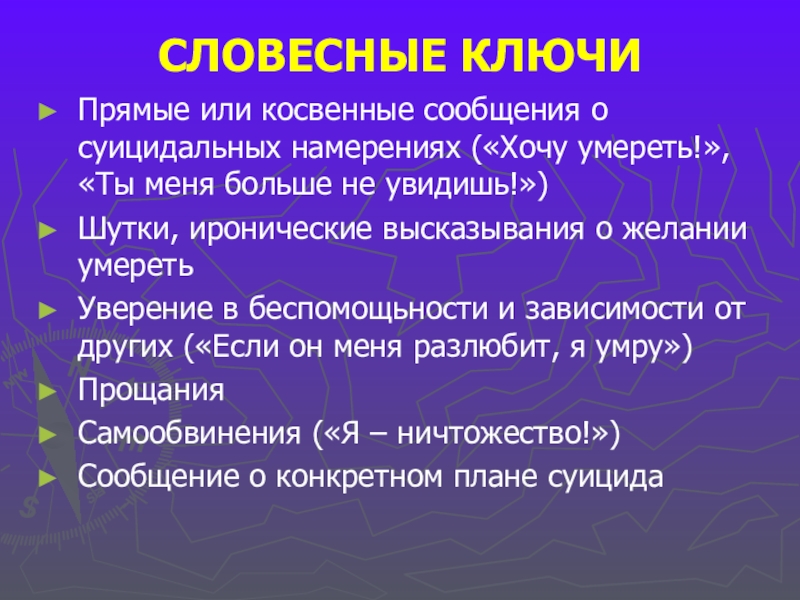 СЛОВЕСНЫЕ КЛЮЧИ

► Прямые или косвенные сообщения о суицидальных намерениях («Хочу умереть!», «Ты меня больше не увидишь!»)
► Шутки, иронические высказывания о желании умереть
► Уверение в беспомощности и зависимости от других («Если он меня разлюбит, я умру»)
► Прощания
► Самообвинения («Я – ничтожество!»)
► Сообщение о конкретном плане суицида